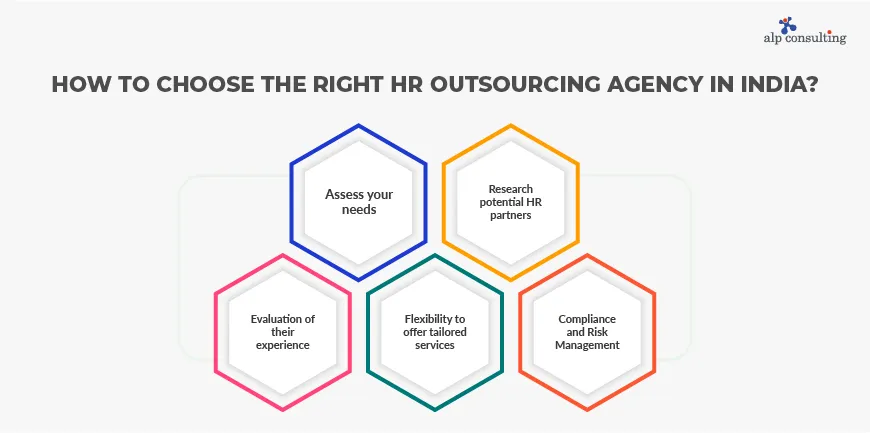 alp consulting

HOW TO CHOOSE THE RIGHT HR OUTSOURCING AGENCY IN INDIA?

Assess your needs

Research potential HR partners

Evaluation of their experience

Flexibility to offer tailored services

Compliance and Risk Management